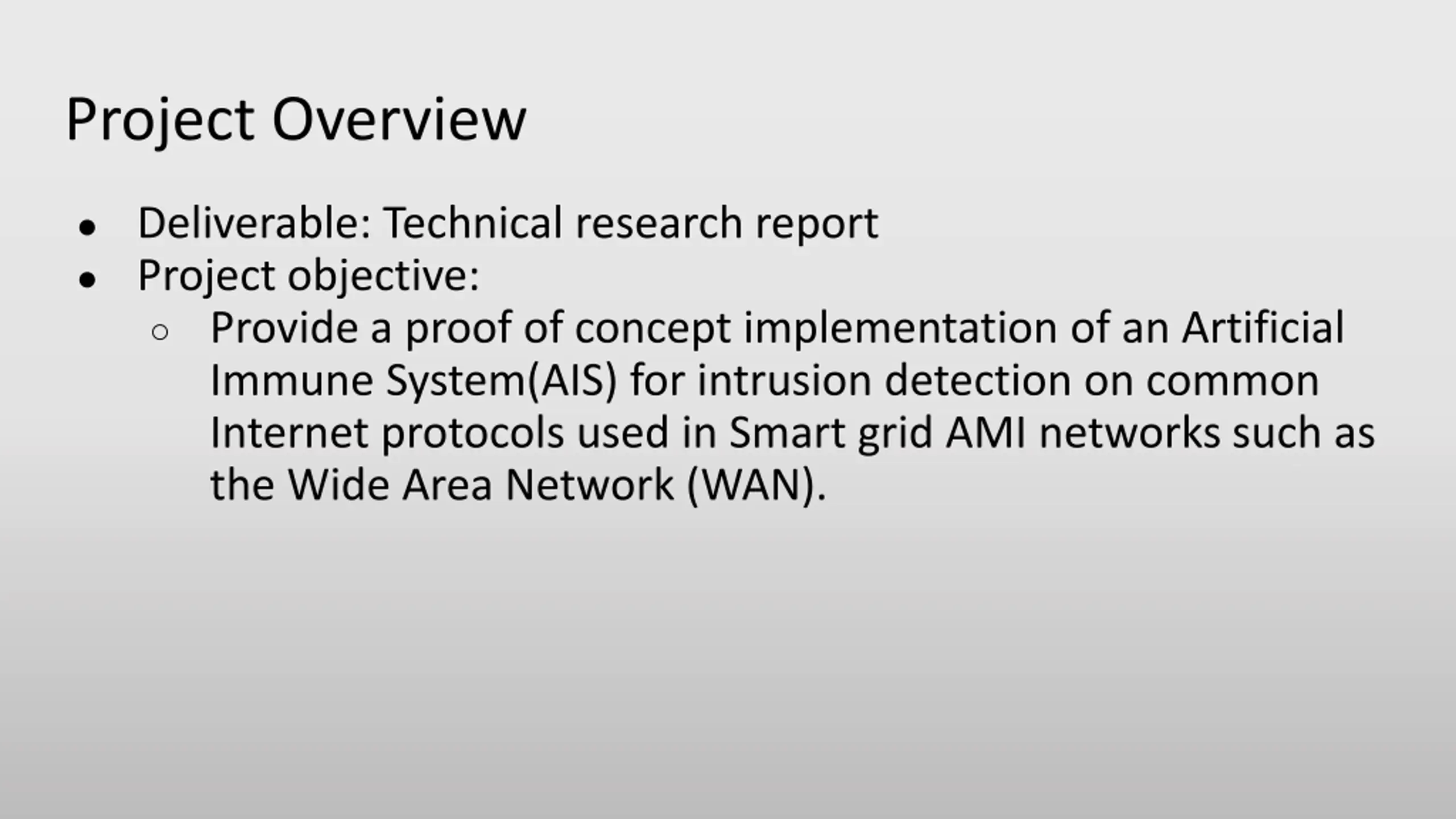 Project Overview

- Deliverable: Technical research report
- Project objective:
  - Provide a proof of concept implementation of an Artificial Immune System(AIS) for intrusion detection on common Internet protocols used in Smart grid AMI networks such as the Wide Area Network (WAN).